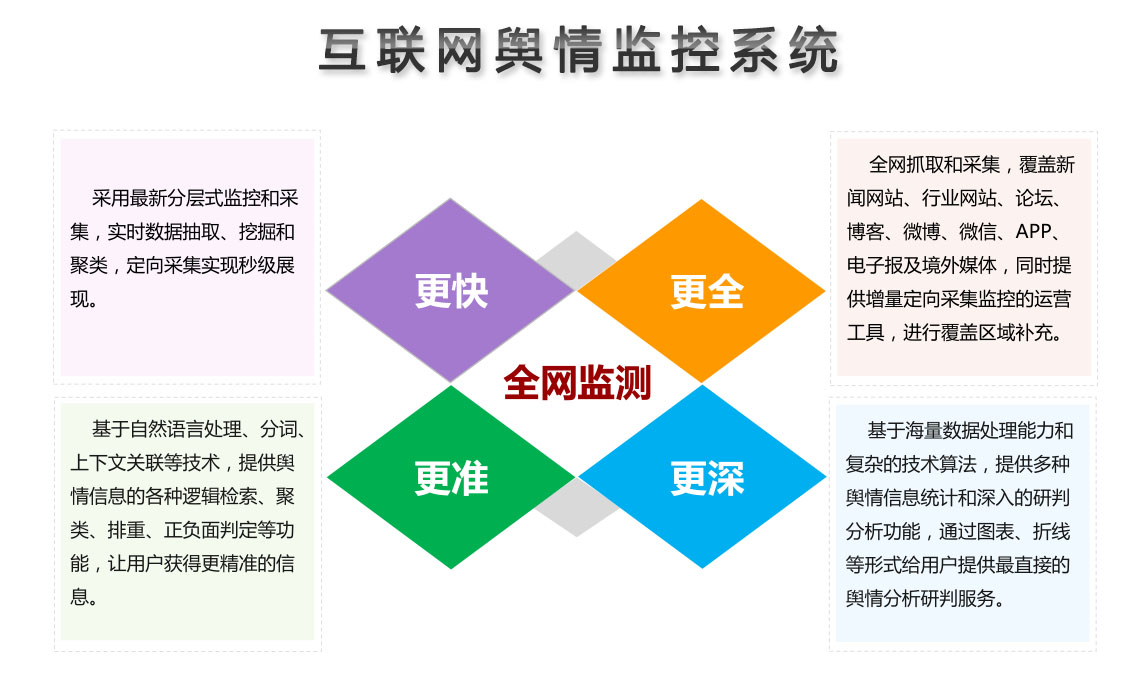 互联网舆情监控系统

采用最新分层式监控和采集，实时数据抽取、挖掘和聚类，定向采集实现秒级展现。

更快

更全

全网抓取和采集，覆盖新闻网站、行业网站、论坛、博客、微博、微信、APP、电子报及境外媒体，同时提供增量定向采集监控的运营工具，进行覆盖区域补充。

全网监测

基于自然语言处理、分词、上下文关联等技术，提供舆情信息的各种逻辑检索、聚类、排重、正负面判定等功能，让用户获得更精准的信息。

更准

更深

基于海量数据处理能力和复杂的技术算法，提供多种舆情信息统计和深入的研判分析功能，通过图表、折线等形式给用户提供最直接的舆情分析研判服务。